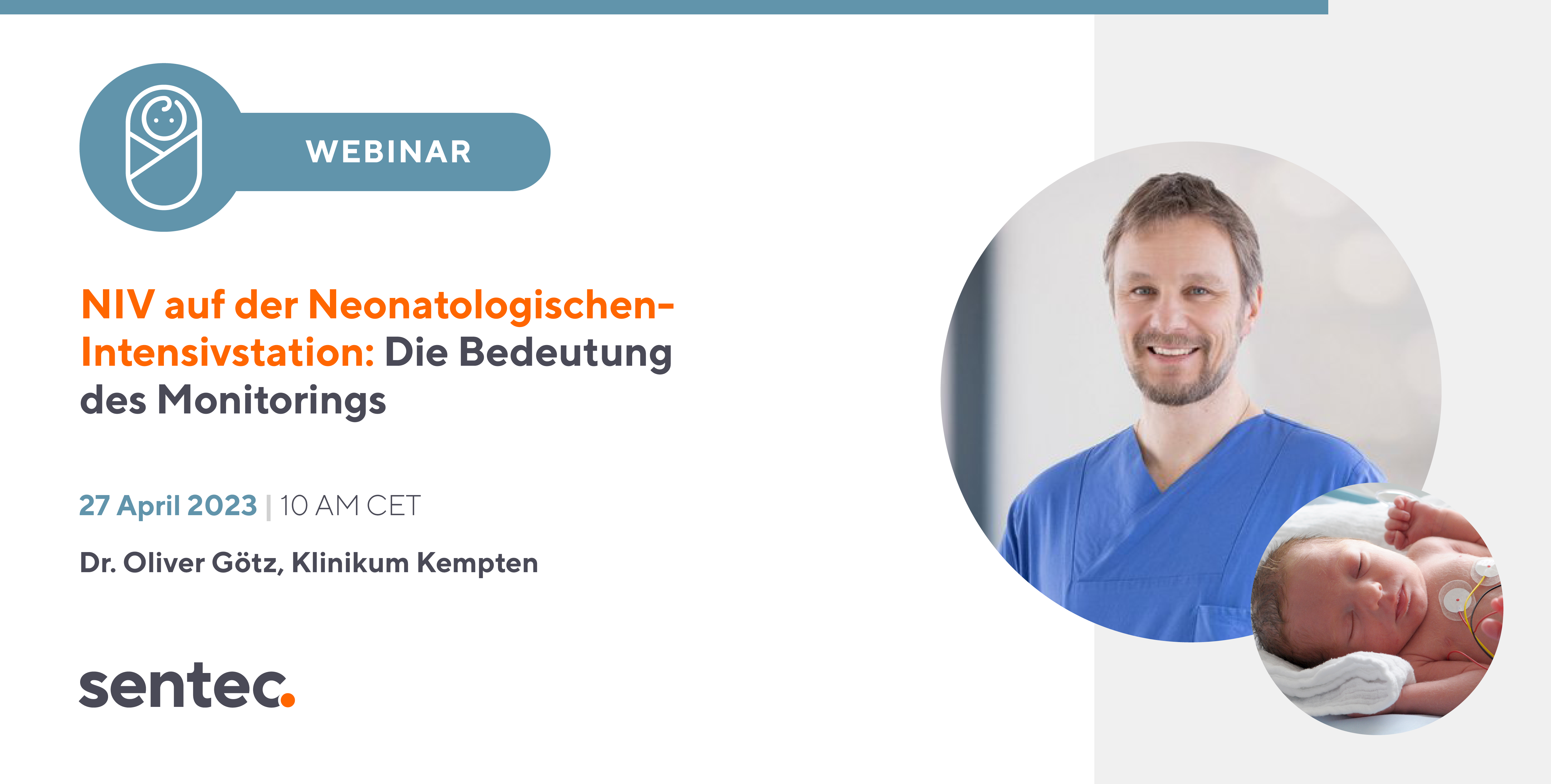 WEBINAR

NIV auf der Neonatologischen-Intensivstation: Die Bedeutung des Monitorings

27 April 2023 | 10 AM CET

Dr. Oliver Götz, Klinikum Kempten

sentec.